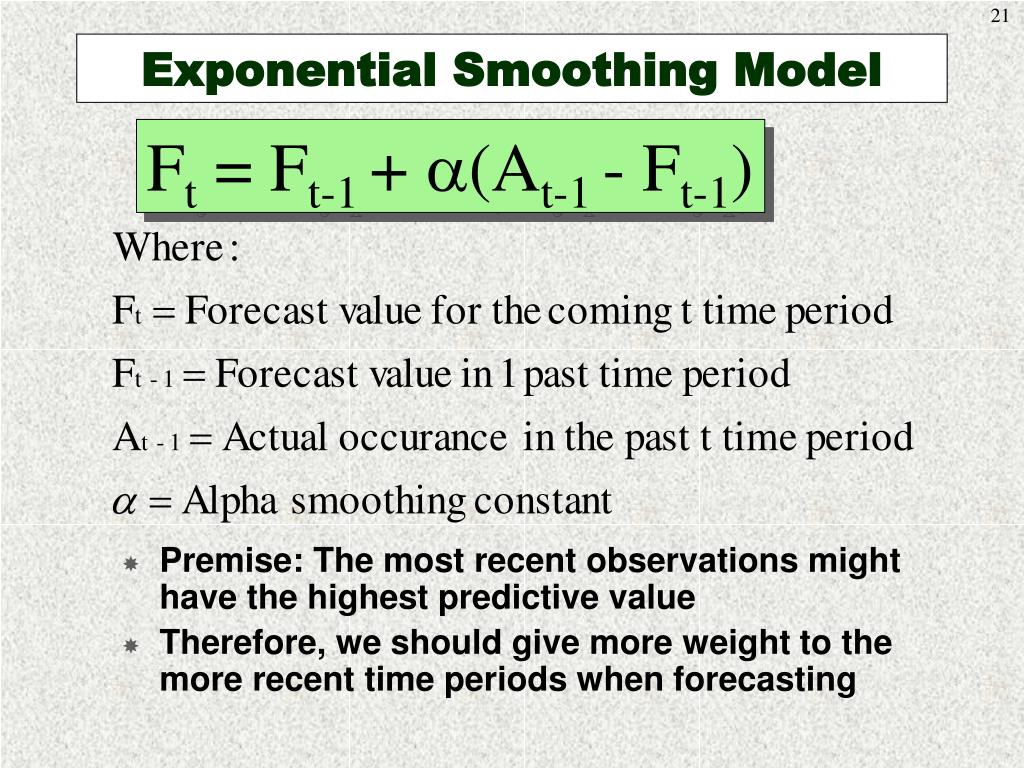 21

Exponential Smoothing Model

$F_t = F_{t-1} + \alpha(A_{t-1} - F_{t-1})$

Where:

$F_t$ = Forecast value for the coming t time period

$F_{t-1}$ = Forecast value in 1 past time period

$A_{t-1}$ = Actual occurance in the past t time period

$\alpha$ = Alpha smoothing constant

Premise: The most recent observations might have the highest predictive value

Therefore, we should give more weight to the more recent time periods when forecasting